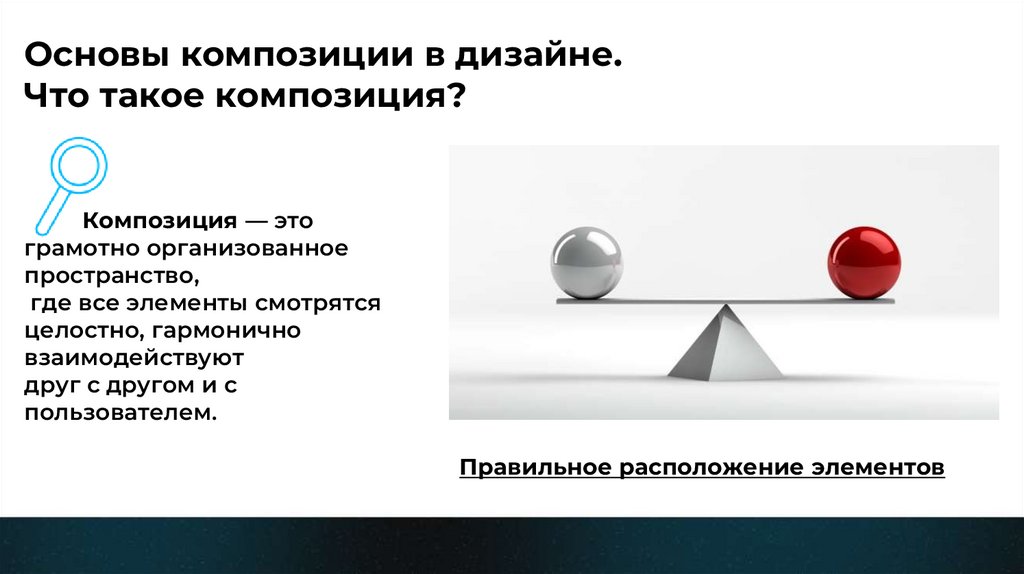 Основы композиции в дизайне.
Что такое композиция?

Композиция — это грамотно организованное пространство, где все элементы смотрятся целостно, гармонично взаимодействуют друг с другом и с пользователем.

Правильное расположение элементов